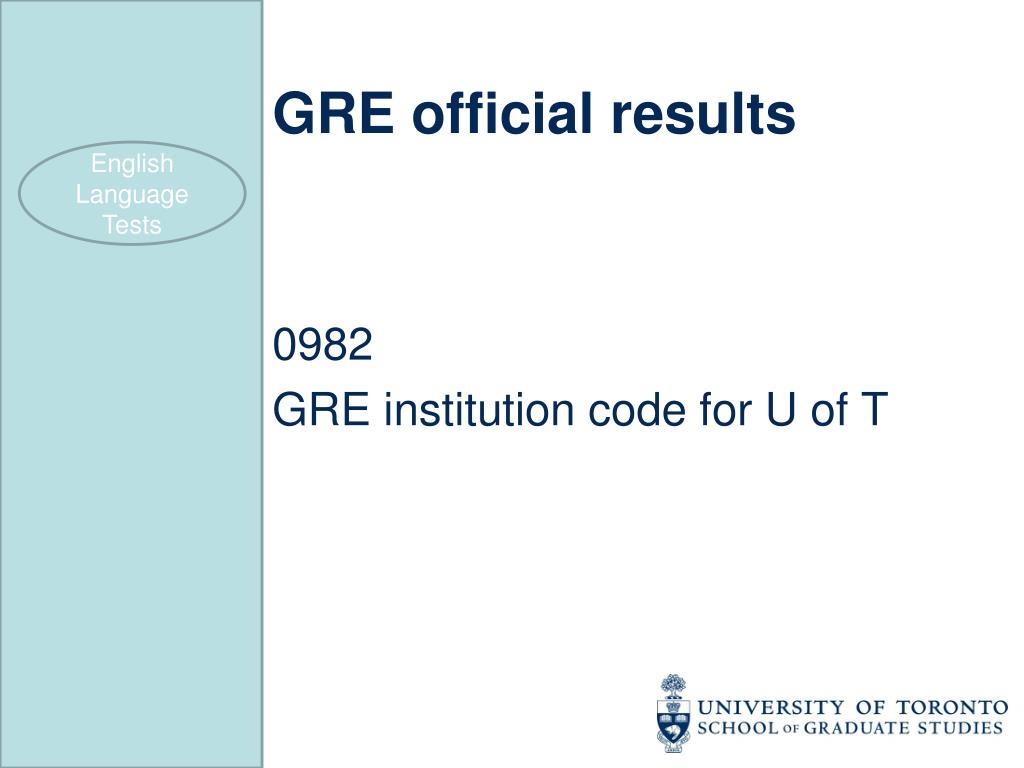 English Language Tests

GRE official results

0982
GRE institution code for U of T

UNIVERSITY OF TORONTO
SCHOOL OF GRADUATE STUDIES